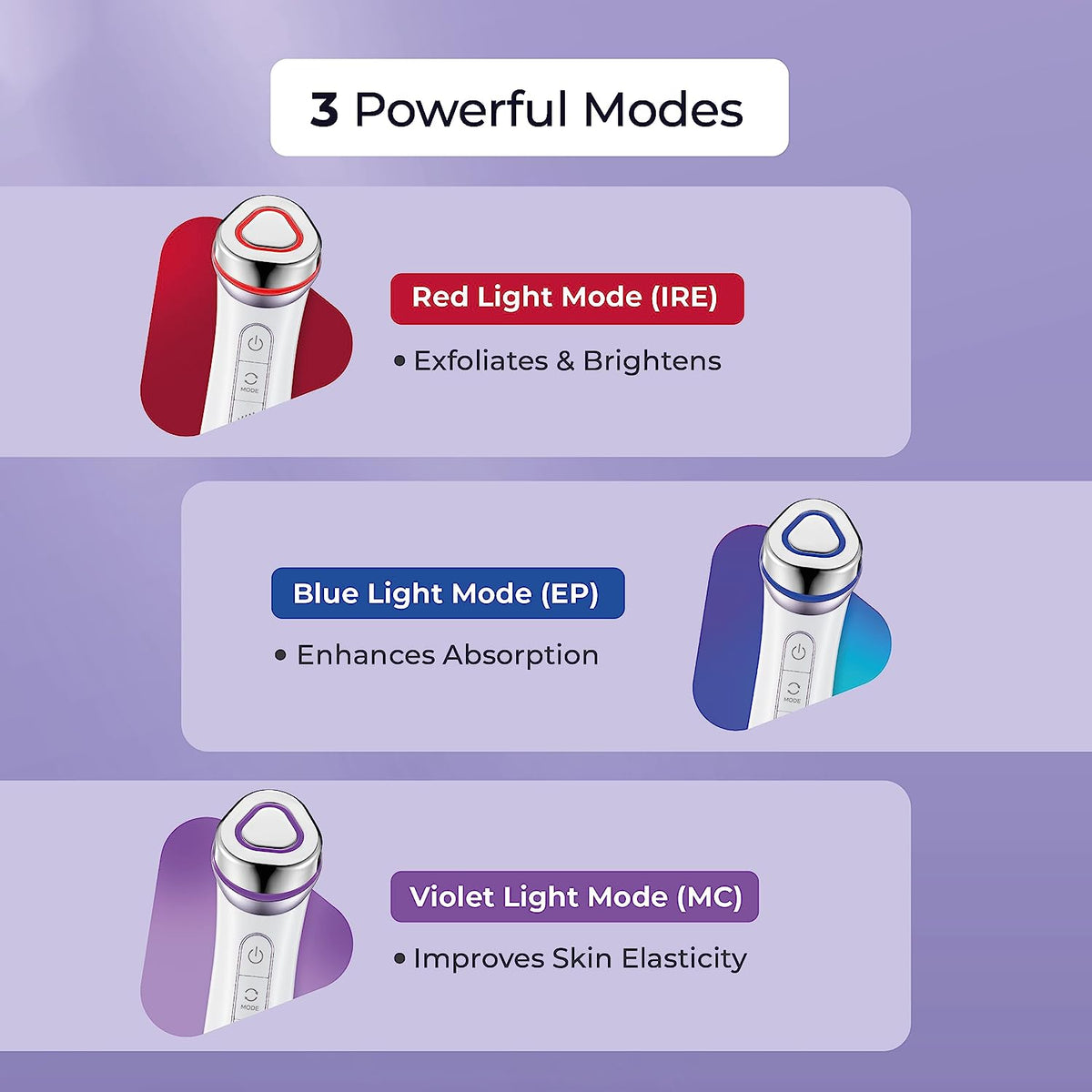 3 Powerful Modes

MODE

Red Light Mode (IRE)

• Exfoliates & Brightens

Blue Light Mode (EP)

• Enhances Absorption

MODE

MODE

Violet Light Mode (MC)

• Improves Skin Elasticity